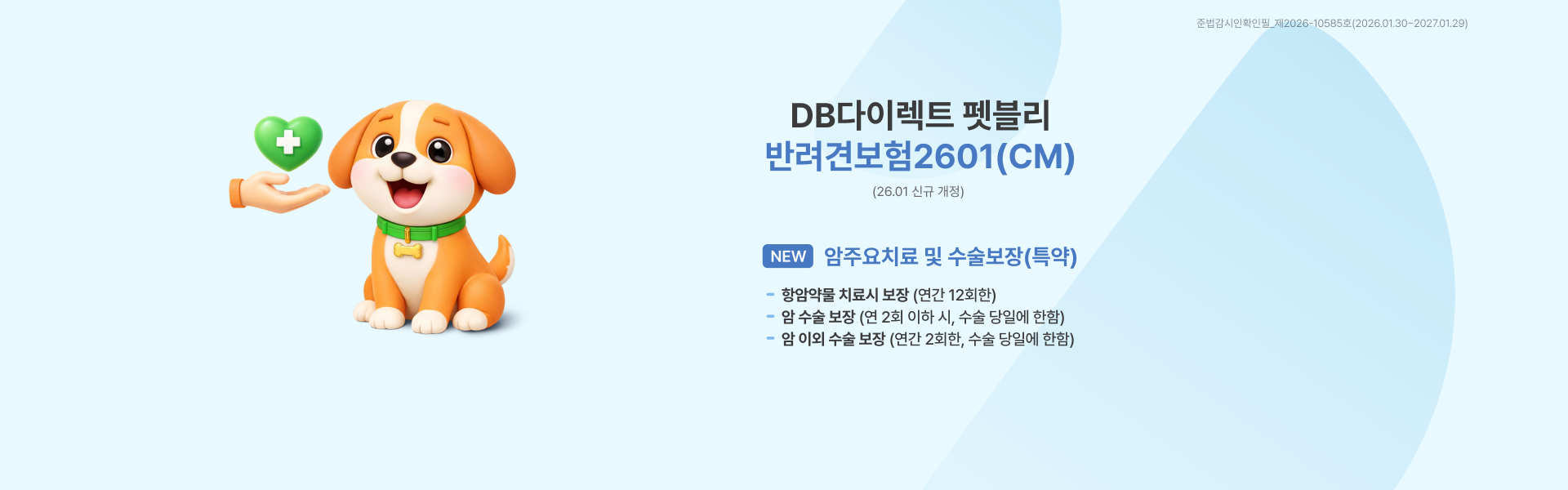 준법감시인확인필_제2026-10585호(2026.01.30~2027.01.29)

DB다이렉트 펫블리
반려견보험2601(CM)
(26.01 신규 개정)

NEW 암주요치료 및 수술보장(특약)

- 항암약물 치료시 보장 (연간 12회한)
- 암 수술 보장 (연 2회 이하 시, 수술 당일에 한함)
- 암 이외 수술 보장 (연간 2회한, 수술 당일에 한함)